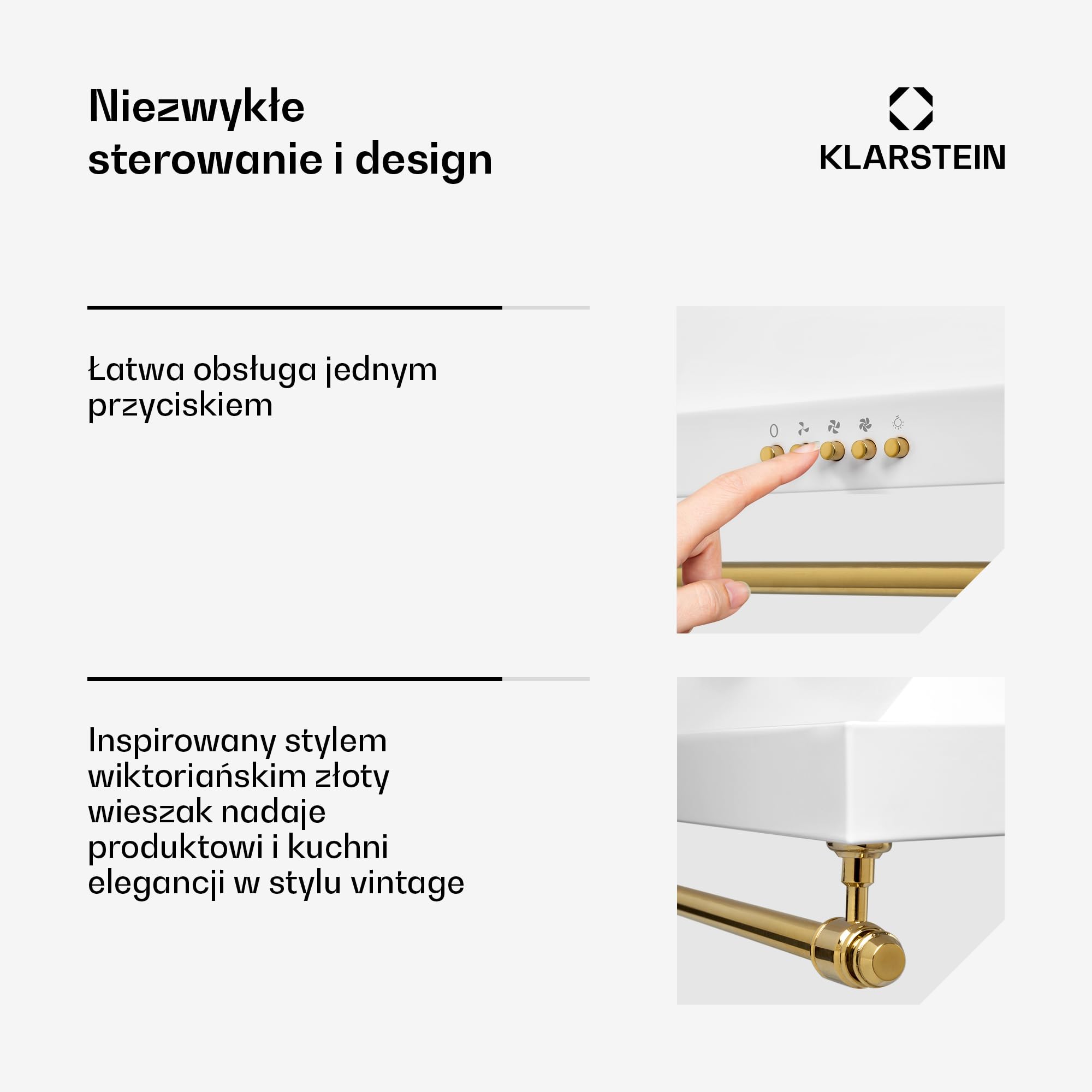 Niezwykłe sterowanie i design

KLARSTEIN

Łatwa obsługa jednym przyciskiem

0

Inspirowany stylem wiktoriańskim złoty wieszak nadaje produktowi i kuchni elegancji w stylu vintage